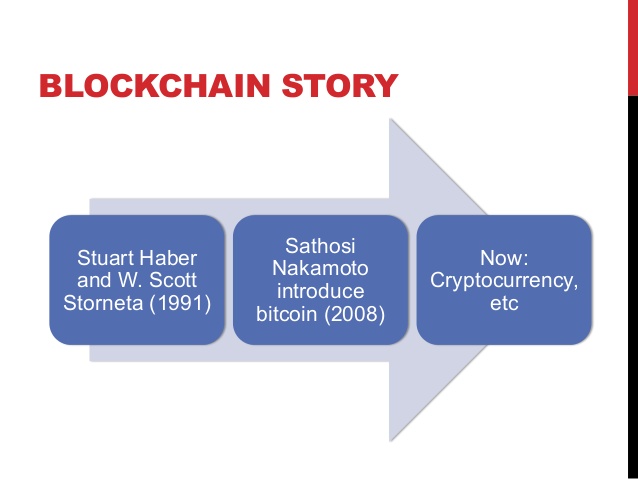 BLOCKCHAIN STORY

Stuart Haber and W. Scott Storneta (1991)

Sathosi Nakamoto introduce bitcoin (2008)

Now: Cryptocurrency, etc